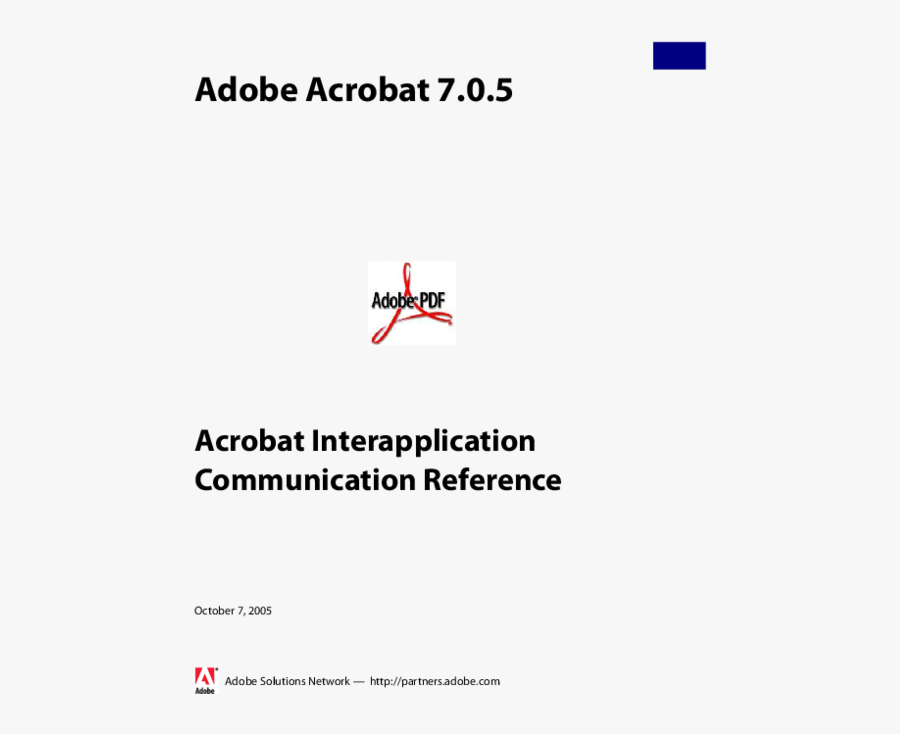 Adobe Acrobat 7.0.5

Adobe PDF

Acrobat Interapplication Communication Reference

October 7, 2005

Adobe

Adobe Solutions Network — http://partners.adobe.com